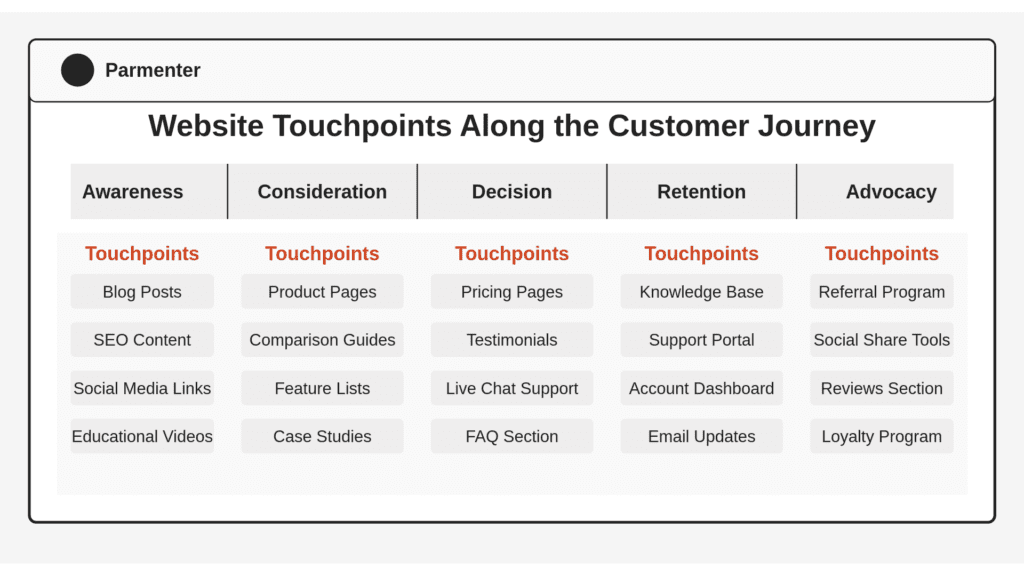 Parmenter

Website Touchpoints Along the Customer Journey

| Awareness | Consideration | Decision | Retention | Advocacy |
|---|---|---|---|---|
| Touchpoints | Touchpoints | Touchpoints | Touchpoints | Touchpoints |
| Blog Posts | Product Pages | Pricing Pages | Knowledge Base | Referral Program |
| SEO Content | Comparison Guides | Testimonials | Support Portal | Social Share Tools |
| Social Media Links | Feature Lists | Live Chat Support | Account Dashboard | Reviews Section |
| Educational Videos | Case Studies | FAQ Section | Email Updates | Loyalty Program |